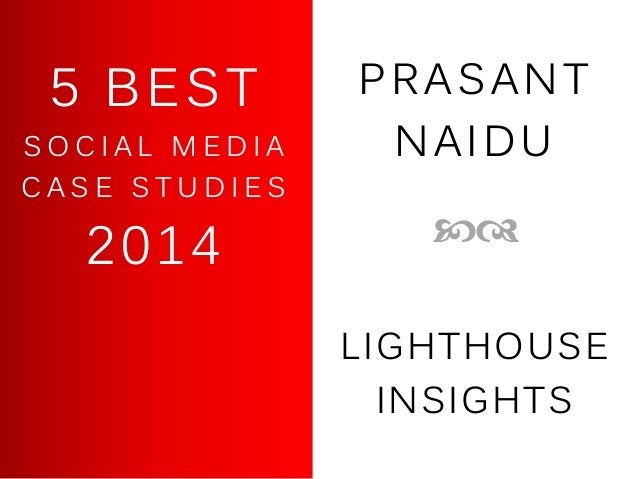 5 BEST
SOCIAL MEDIA CASE STUDIES
2014

PRASANT NAIDU

LIGHTHOUSE INSIGHTS